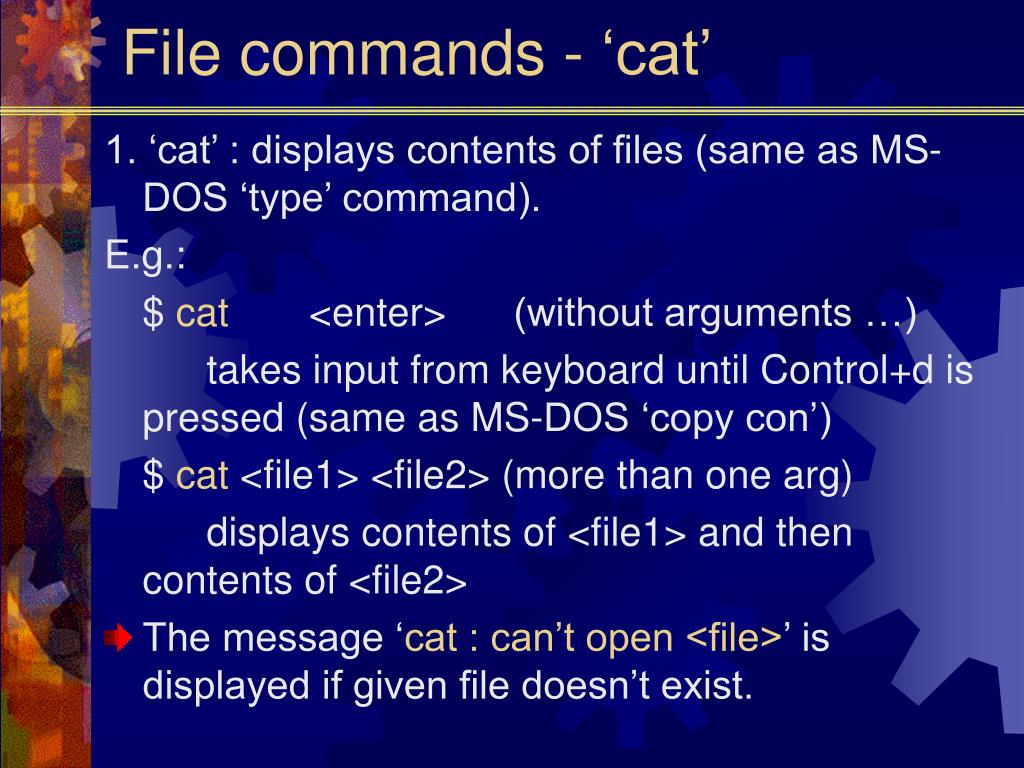 File commands - ‘cat’

1. ‘cat’ : displays contents of files (same as MS-DOS ‘type’ command).

E.g.:

$ cat <enter> (without arguments …)

takes input from keyboard until Control+d is pressed (same as MS-DOS ‘copy con’)

$ cat <file1> <file2> (more than one arg)

displays contents of <file1> and then contents of <file2>

The message ‘cat : can’t open <file>’ is displayed if given file doesn’t exist.